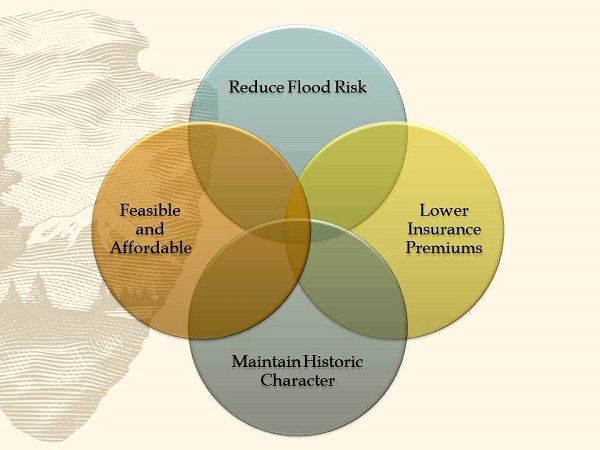 Reduce Flood Risk

Feasible and Affordable

Lower Insurance Premiums

Maintain Historic Character